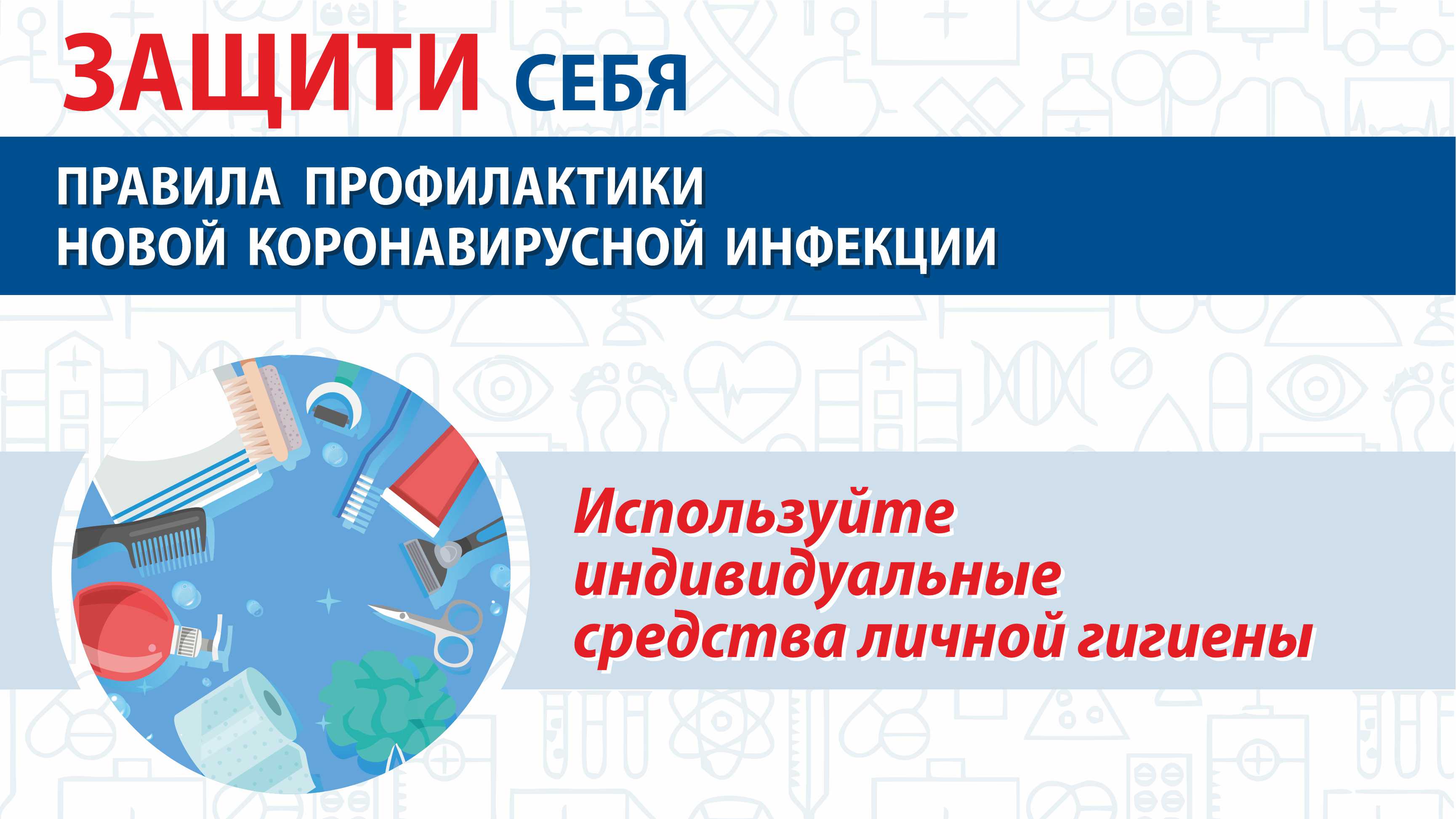 ЗАЩИТИ СЕБЯ

ПРАВИЛА ПРОФИЛАКТИКИ НОВОЙ КОРОНАВИРУСНОЙ ИНФЕКЦИИ

Используйте индивидуальные средства личной гигиены